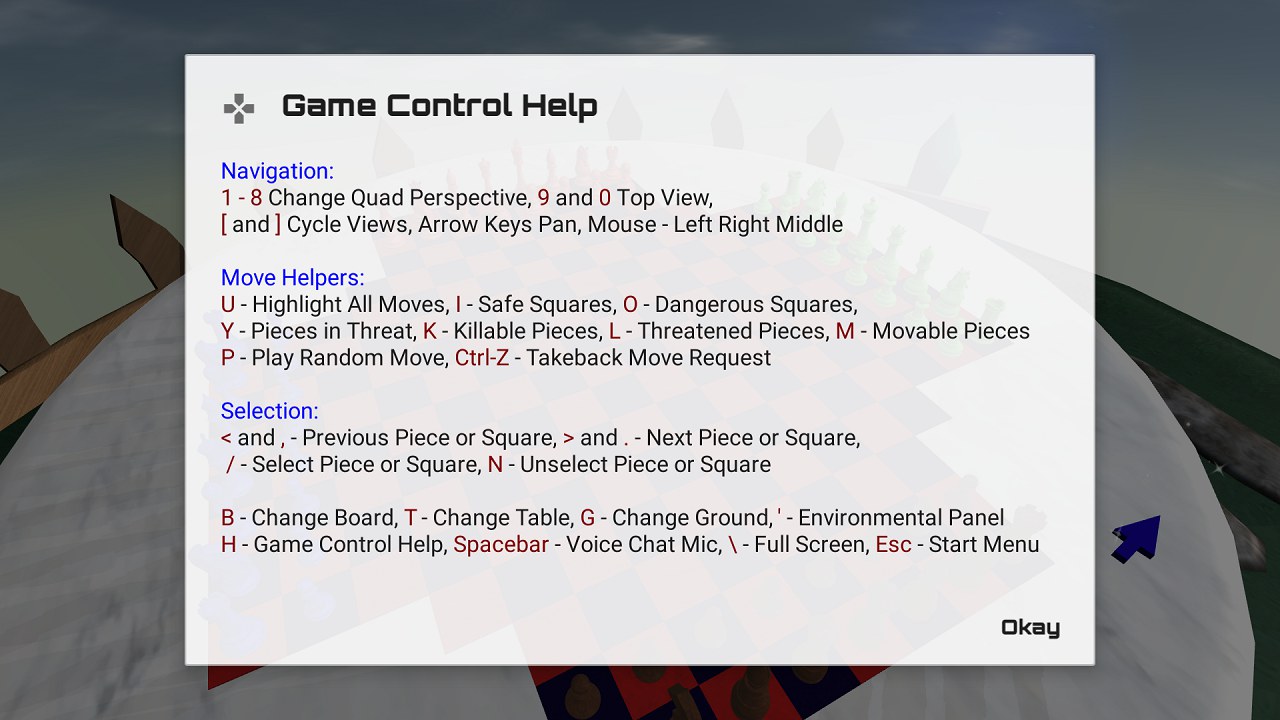 Game Control Help

Navigation:
1 - 8 Change Quad Perspective, 9 and 0 Top View,
[ and ] Cycle Views, Arrow Keys Pan, Mouse - Left Right Middle

Move Helpers:
U - Highlight All Moves, I - Safe Squares, O - Dangerous Squares,
Y - Pieces in Threat, K - Killable Pieces, L - Threatened Pieces, M - Movable Pieces
P - Play Random Move, Ctrl-Z - Takeback Move Request

Selection:
< and , - Previous Piece or Square, > and . - Next Piece or Square,
/ - Select Piece or Square, N - Unselect Piece or Square

B - Change Board, T - Change Table, G - Change Ground, ' - Environmental Panel
H - Game Control Help, Spacebar - Voice Chat Mic, \ - Full Screen, Esc - Start Menu

Okay